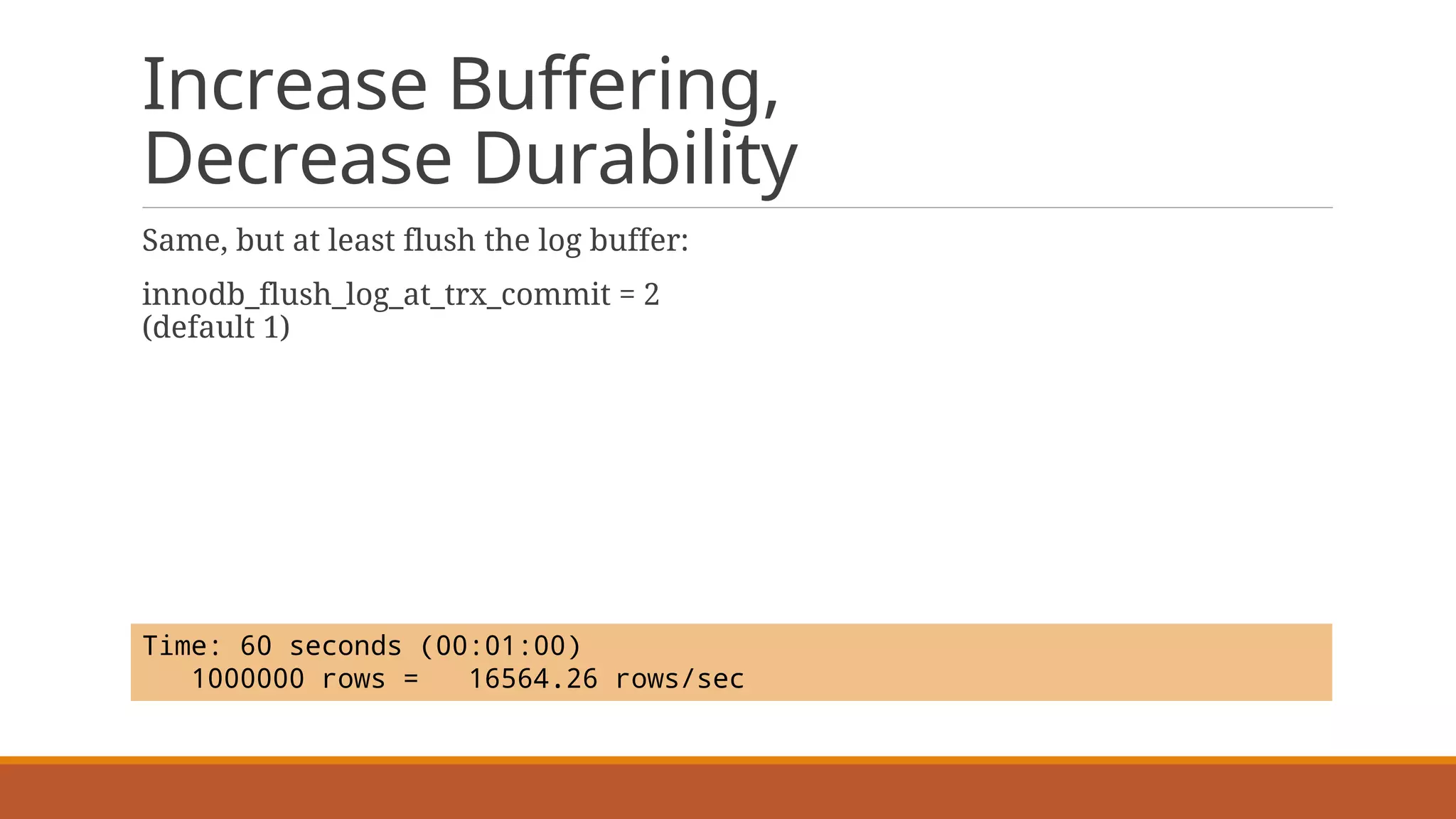 Increase Buffering,
Decrease Durability

Same, but at least flush the log buffer:

innodb_flush_log_at_trx_commit = 2
(default 1)

Time: 60 seconds (00:01:00)
1000000 rows = 16564.26 rows/sec